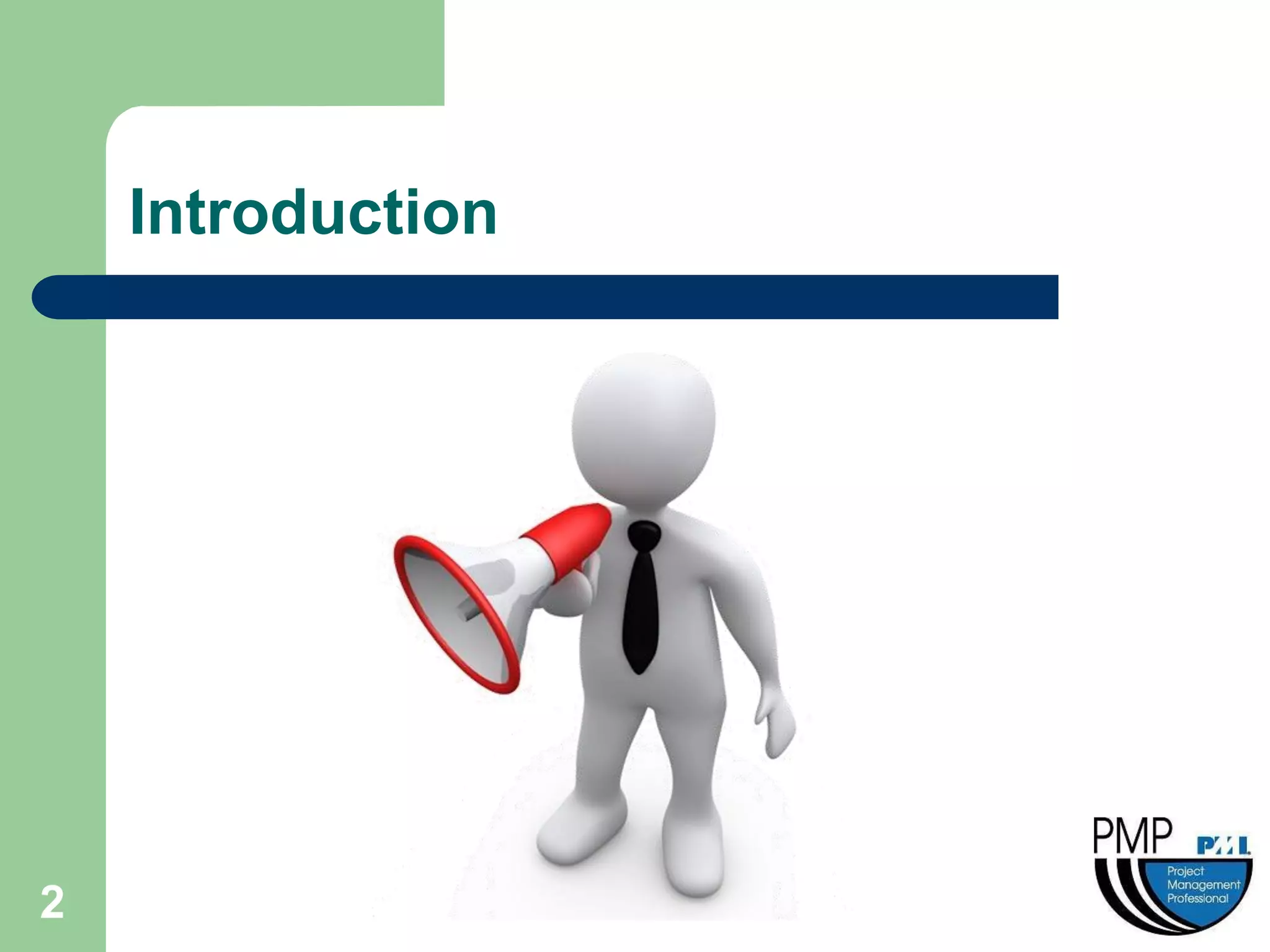 Introduction

2

PMP PMI
Project Management Professional